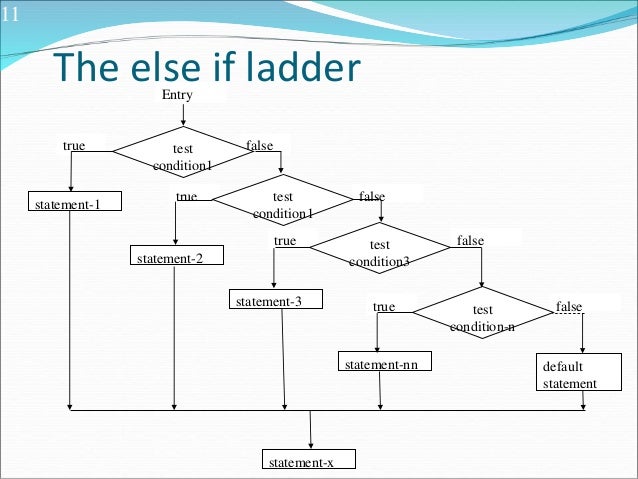 11

The else if ladder

Entry

true

test condition1

false

statement-1

true

test condition1

false

statement-2

true

test condition3

false

statement-3

true

test condition-n

false

statement-nn

default statement

statement-x